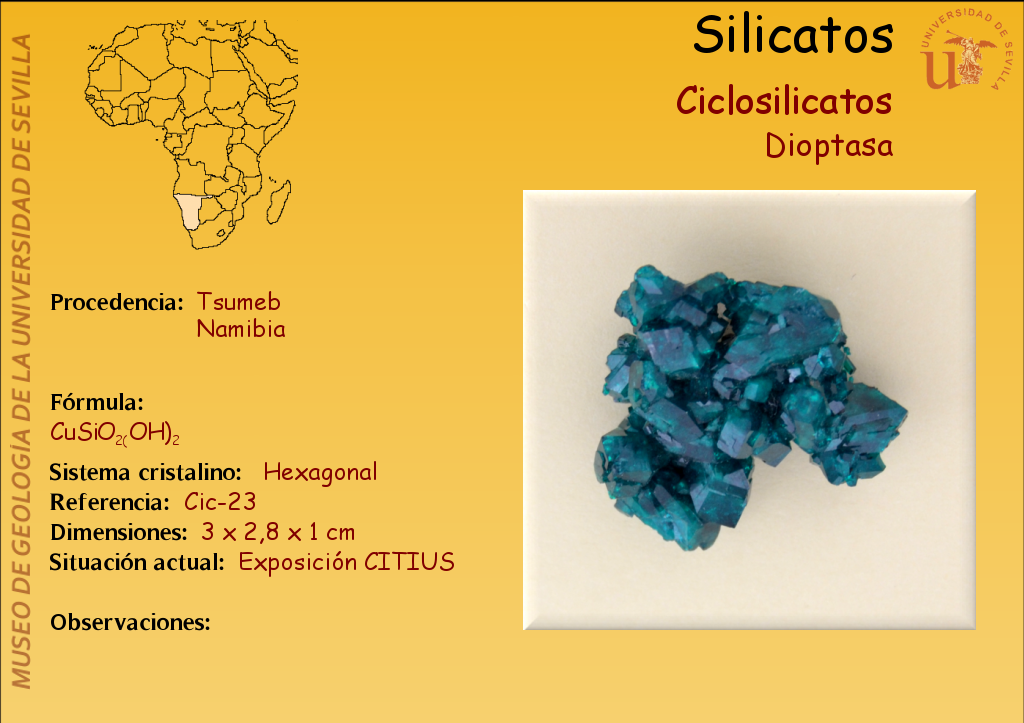 MUSEO DE GEOLOGÍA DE LA UNIVERSIDAD DE SEVILLA

Silicatos

UNIVERSIDAD DE SEVILLA

Ciclosilicatos

Dioptasa

Procedencia: Tsumeb Namibia

Fórmula:
$CuSiO_{2(}OH)_2$

Sistema cristalino: Hexagonal
Referencia: Cic-23
Dimensiones: 3 x 2,8 x 1 cm
Situación actual: Exposición CITIUS

Observaciones: